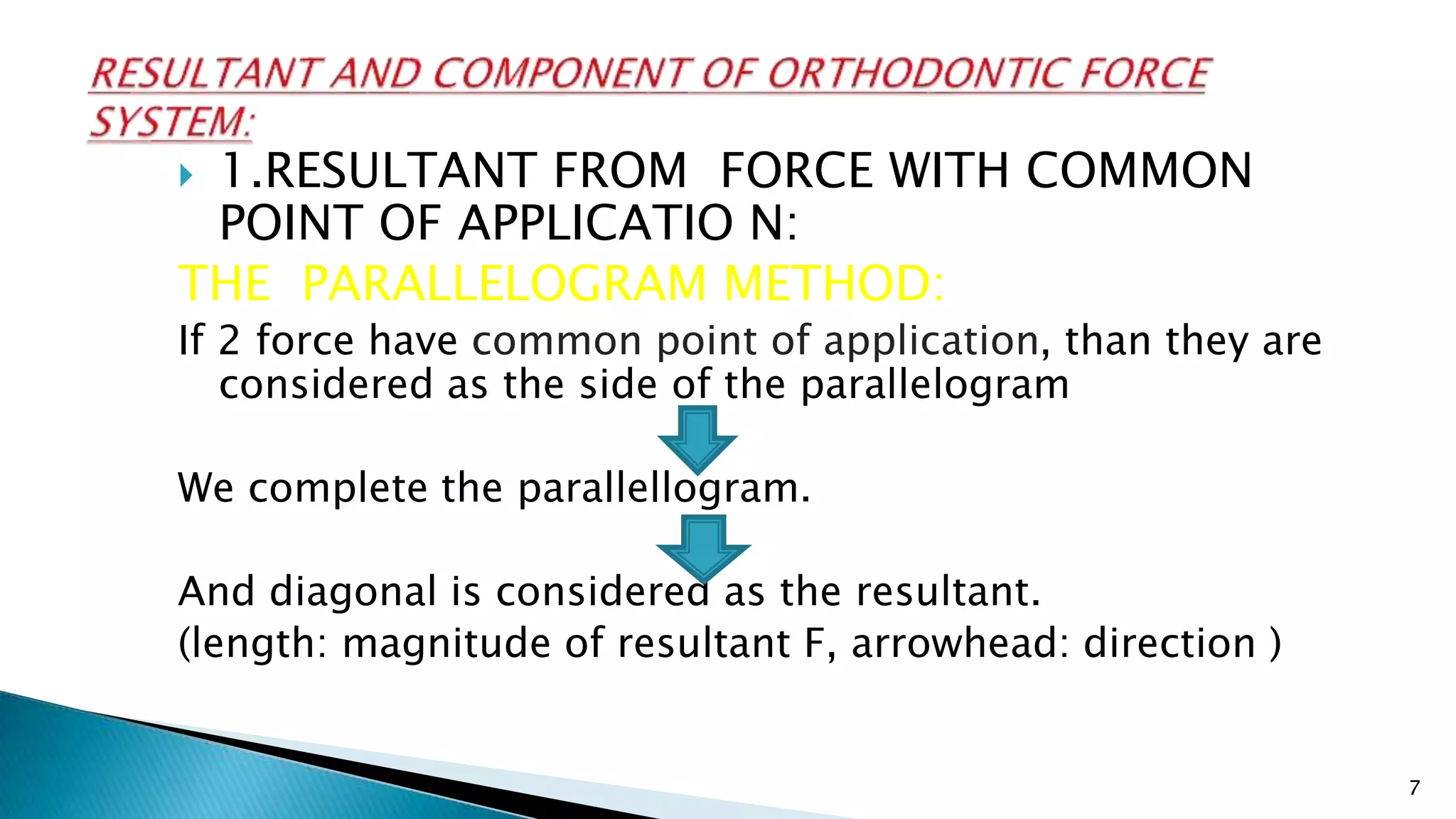 RESULTANT AND COMPONENT OF ORTHODONTIC FORCE SYSTEM:

1.RESULTANT FROM FORCE WITH COMMON POINT OF APPLICATIO N:

THE PARALLELOGRAM METHOD:

If 2 force have common point of application, than they are considered as the side of the parallelogram

We complete the parallellogram.

And diagonal is considered as the resultant.
(length: magnitude of resultant F, arrowhead: direction )

7